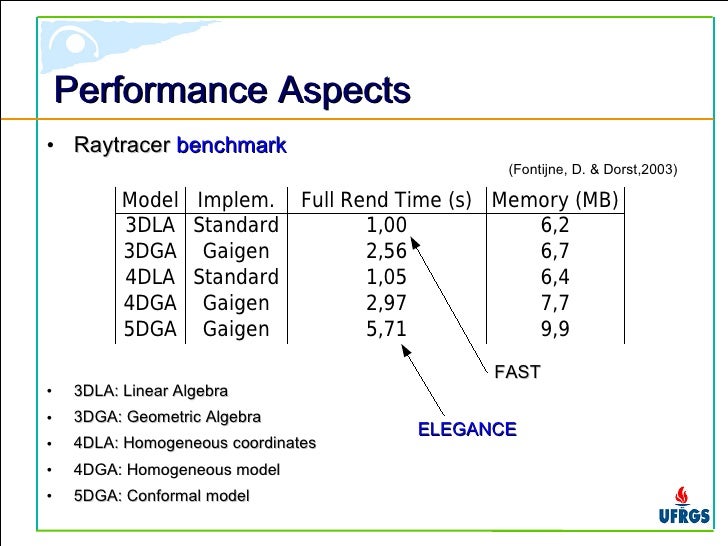 Performance Aspects

• Raytracer benchmark

(Fontijne, D. & Dorst,2003)

| Model | Implem. | Full Rend Time (s) | Memory (MB) |
|---|---|---|---|
| 3DLA | Standard | 1,00 | 6,2 |
| 3DGA | Gaigen | 2,56 | 6,7 |
| 4DLA | Standard | 1,05 | 6,4 |
| 4DGA | Gaigen | 2,97 | 7,7 |
| 5DGA | Gaigen | 5,71 | 9,9 |

FAST

ELEGANCE

• 3DLA: Linear Algebra
• 3DGA: Geometric Algebra
• 4DLA: Homogeneous coordinates
• 4DGA: Homogeneous model
• 5DGA: Conformal model

UFRGS